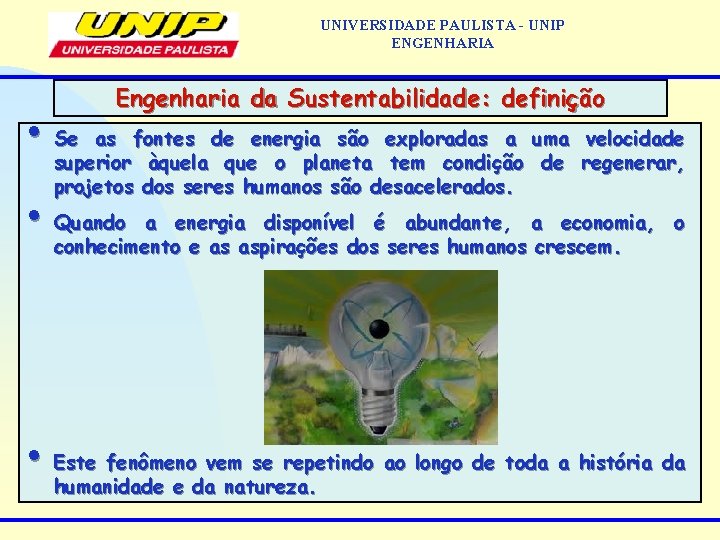 UNIP
UNIVERSIDADE PAULISTA

UNIVERSIDADE PAULISTA - UNIP
ENGENHARIA

Engenharia da Sustentabilidade: definição

• Se as fontes de energia são exploradas a uma velocidade superior àquela que o planeta tem condição de regenerar, projetos dos seres humanos são desacelerados.

• Quando a energia disponível é abundante, a economia, o conhecimento e as aspirações dos seres humanos crescem.

• Este fenômeno vem se repetindo ao longo de toda a história da humanidade e da natureza.